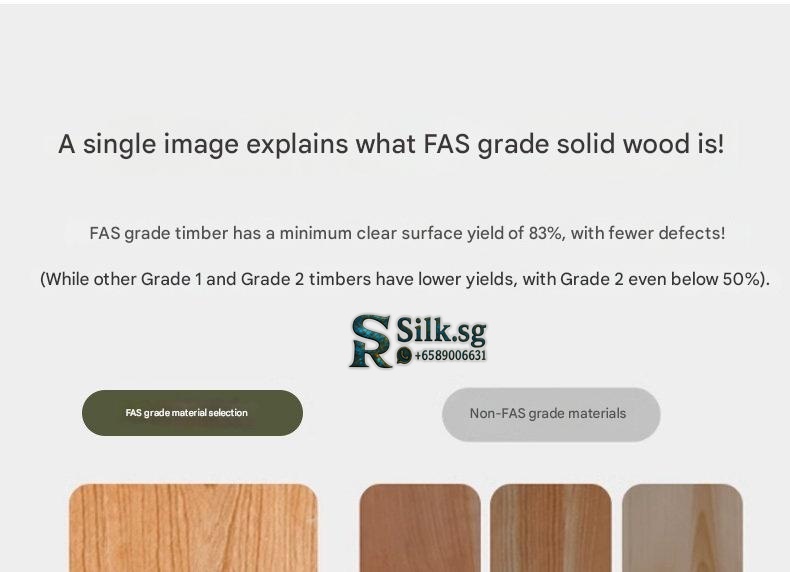 A single image explains what FAS grade solid wood is!

FAS grade timber has a minimum clear surface yield of 83%, with fewer defects!

(While other Grade 1 and Grade 2 timbers have lower yields, with Grade 2 even below 50%).

SR Silk.sg
+6589006631

FAS grade material selection

Non-FAS grade materials